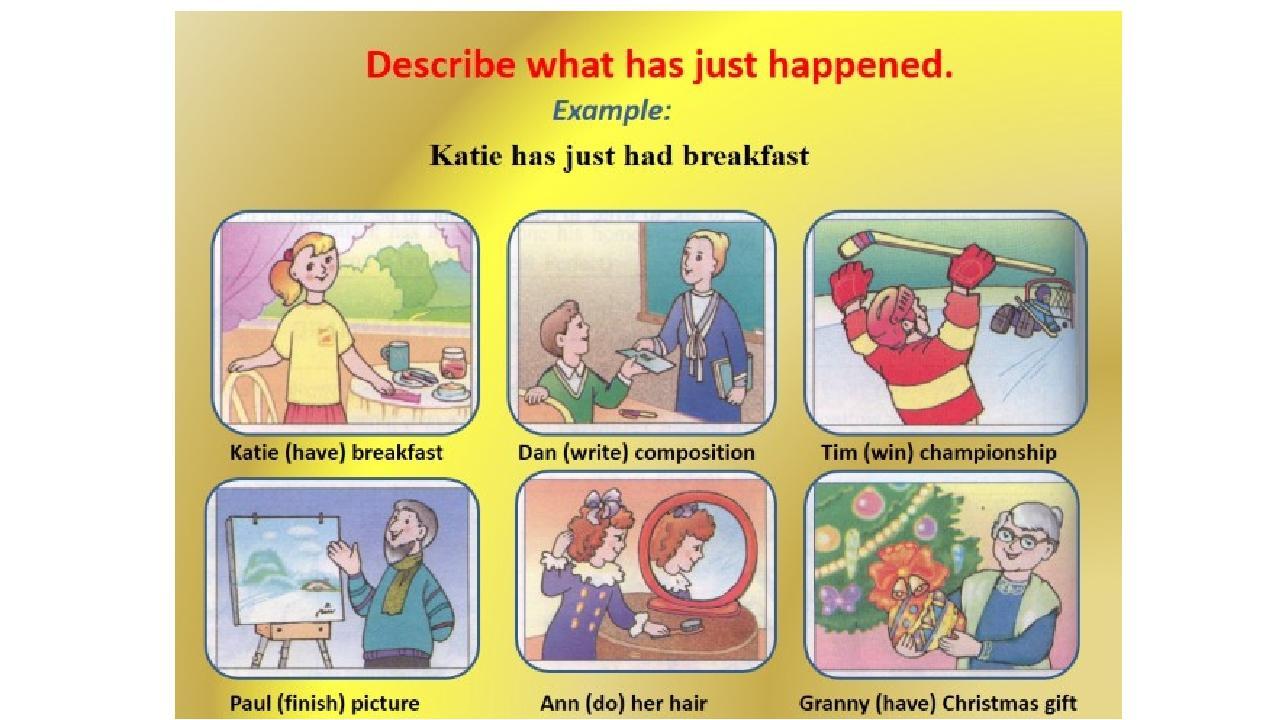 Describe what has just happened.

Example:

Katie has just had breakfast

Katie (have) breakfast

Dan (write) composition

Tim (win) championship

Paul (finish) picture

Ann (do) her hair

Granny (have) Christmas gift